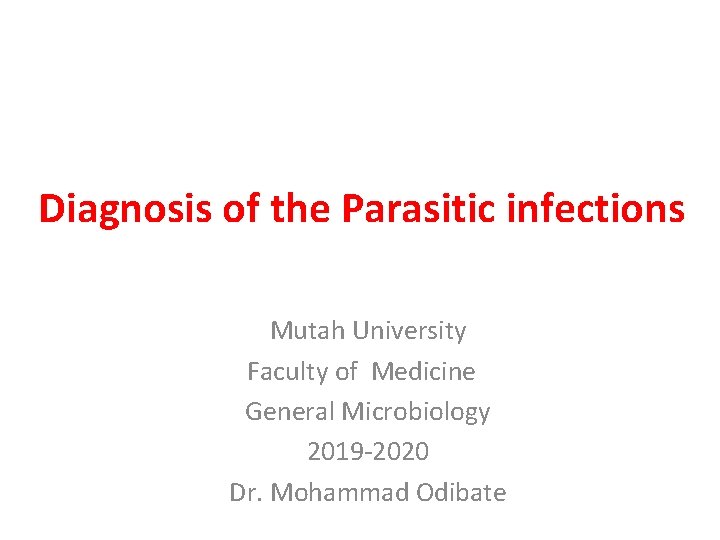 Diagnosis of the Parasitic infections

Mutah University
Faculty of Medicine
General Microbiology
2019-2020
Dr. Mohammad Odibate